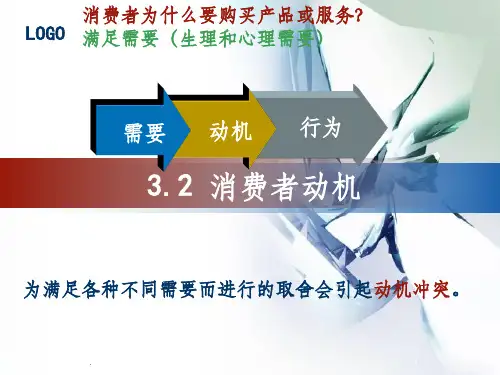 LOGO

消费者为什么要购买产品或服务?
满足需要（生理和心理需要）

需要
动机
行为

3.2 消费者动机

为满足各种不同需要而进行的取舍会引起动机冲突。